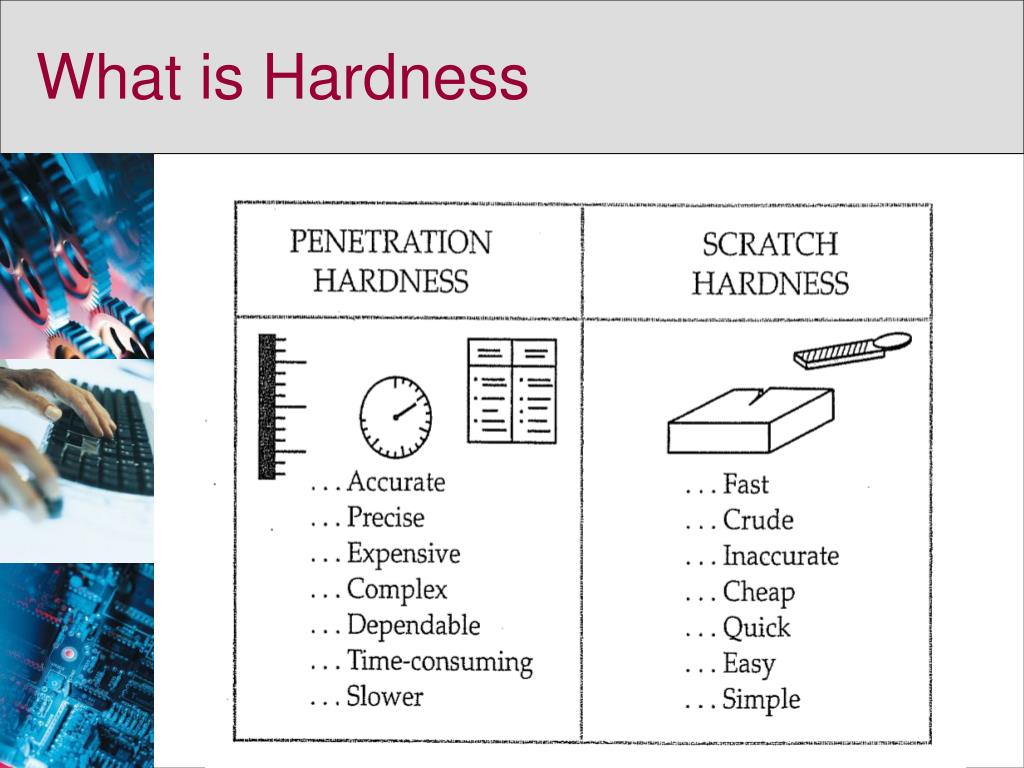 What is Hardness

| PENETRATION HARDNESS | SCRATCH HARDNESS |
|---|---|
| . . . Accurate<br>. . . Precise<br>. . . Expensive<br>. . . Complex<br>. . . Dependable<br>. . . Time-consuming<br>. . . Slower | . . . Fast<br>. . . Crude<br>. . . Inaccurate<br>. . . Cheap<br>. . . Quick<br>. . . Easy<br>. . . Simple |